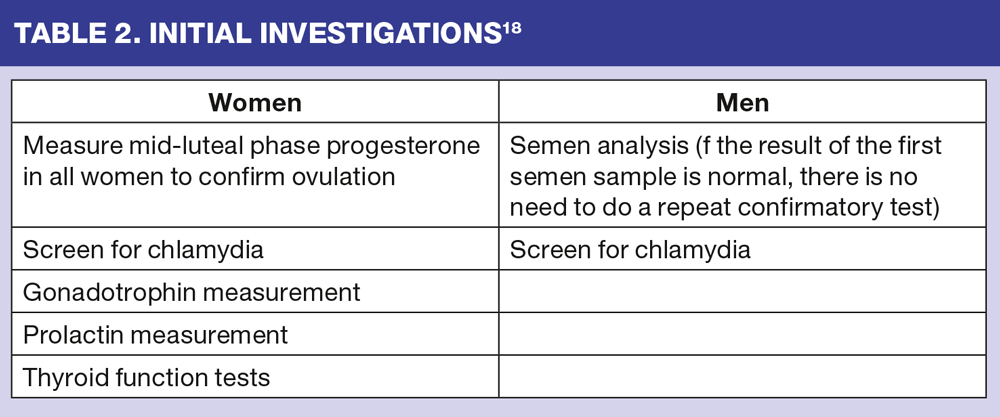 TABLE 2. INITIAL INVESTIGATIONS$^{18}$

| Women | Men |
|---|---|
| Measure mid-luteal phase progesterone in all women to confirm ovulation | Semen analysis (f the result of the first semen sample is normal, there is no need to do a repeat confirmatory test) |
| Screen for chlamydia | Screen for chlamydia |
| Gonadotrophin measurement | |
| Prolactin measurement | |
| Thyroid function tests | |